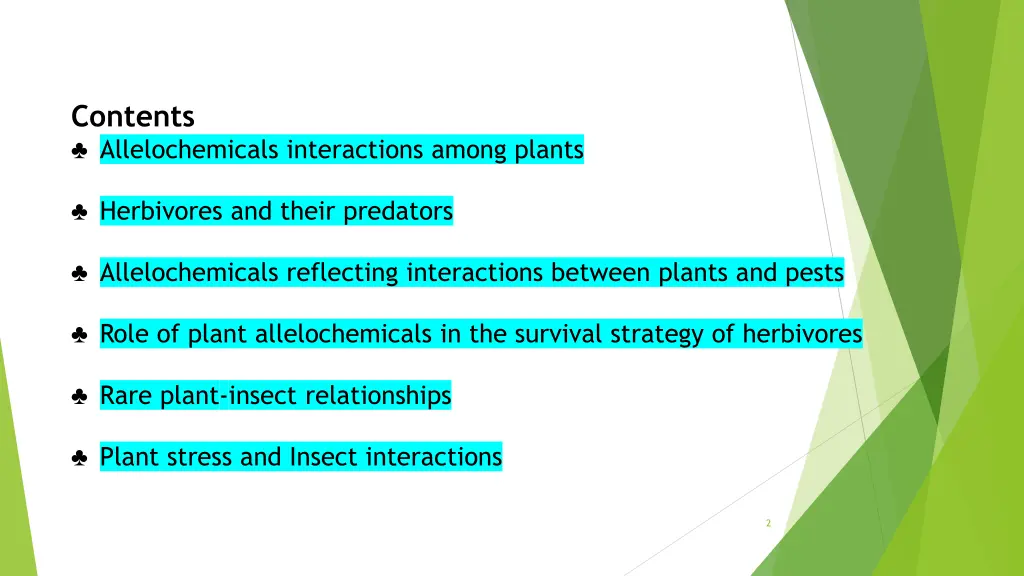 Contents
♣ Allelochemicals interactions among plants

♣ Herbivores and their predators

♣ Allelochemicals reflecting interactions between plants and pests

♣ Role of plant allelochemicals in the survival strategy of herbivores

♣ Rare plant-insect relationships

♣ Plant stress and Insect interactions

2